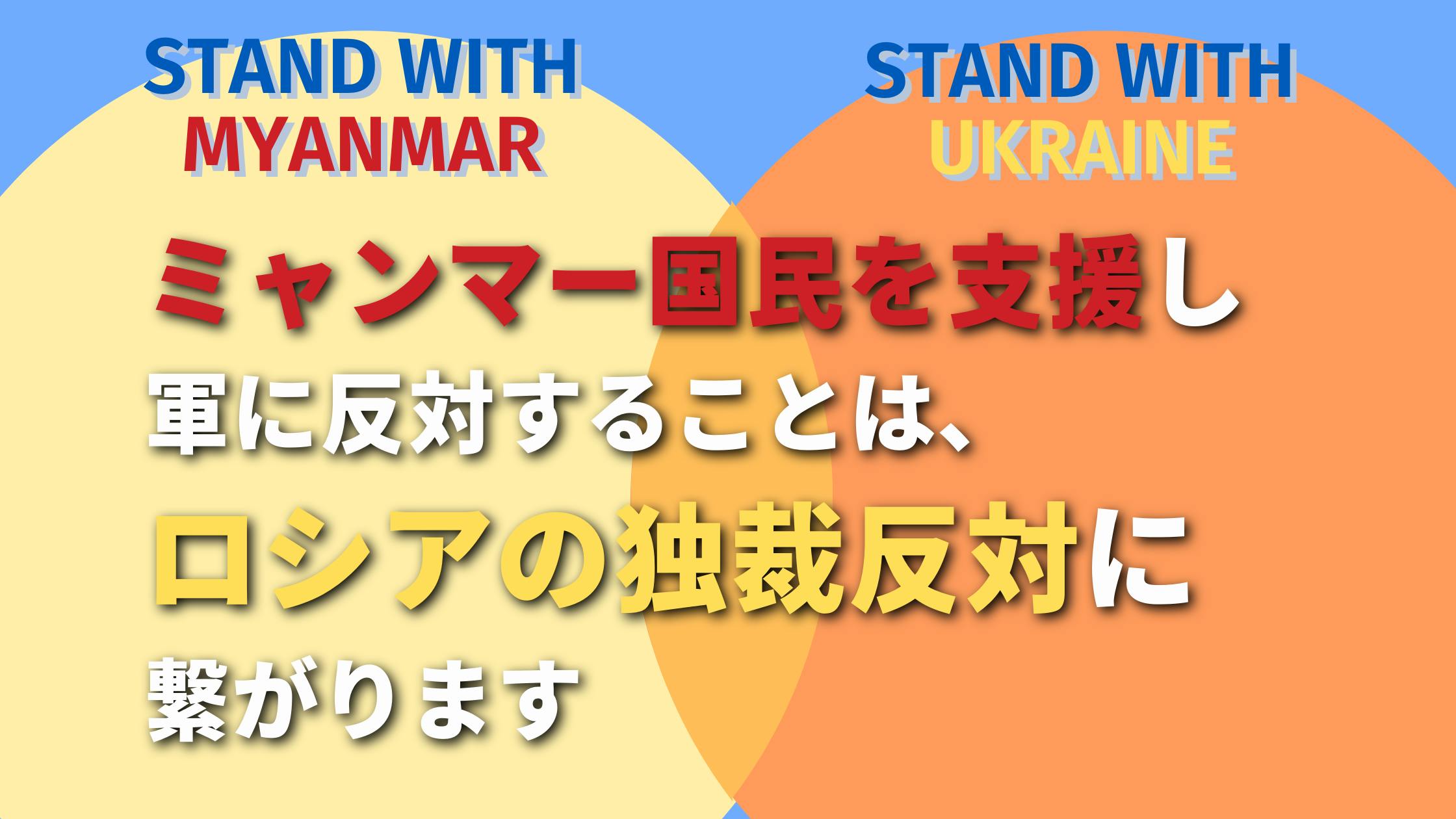 STAND WITH
MYANMAR

STAND WITH
UKRAINE

ミャンマー国民を支援し
軍に反対することは、
ロシアの独裁反対に
繋がります